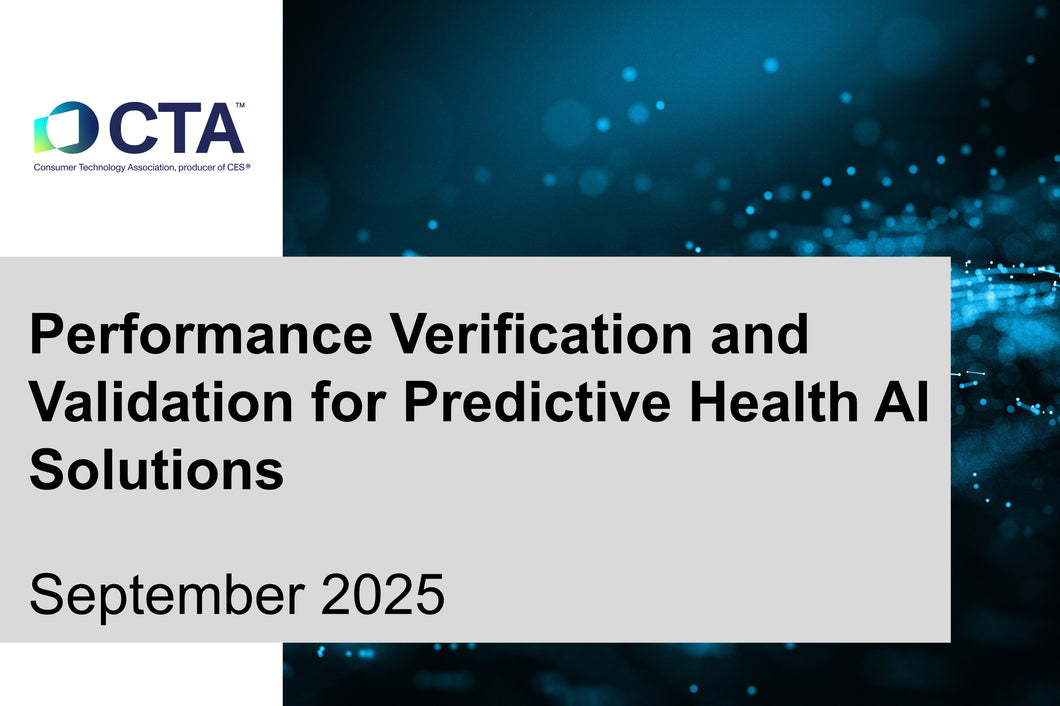 CTA™
Consumer Technology Association, producer of CES®

Performance Verification and Validation for Predictive Health AI Solutions

September 2025